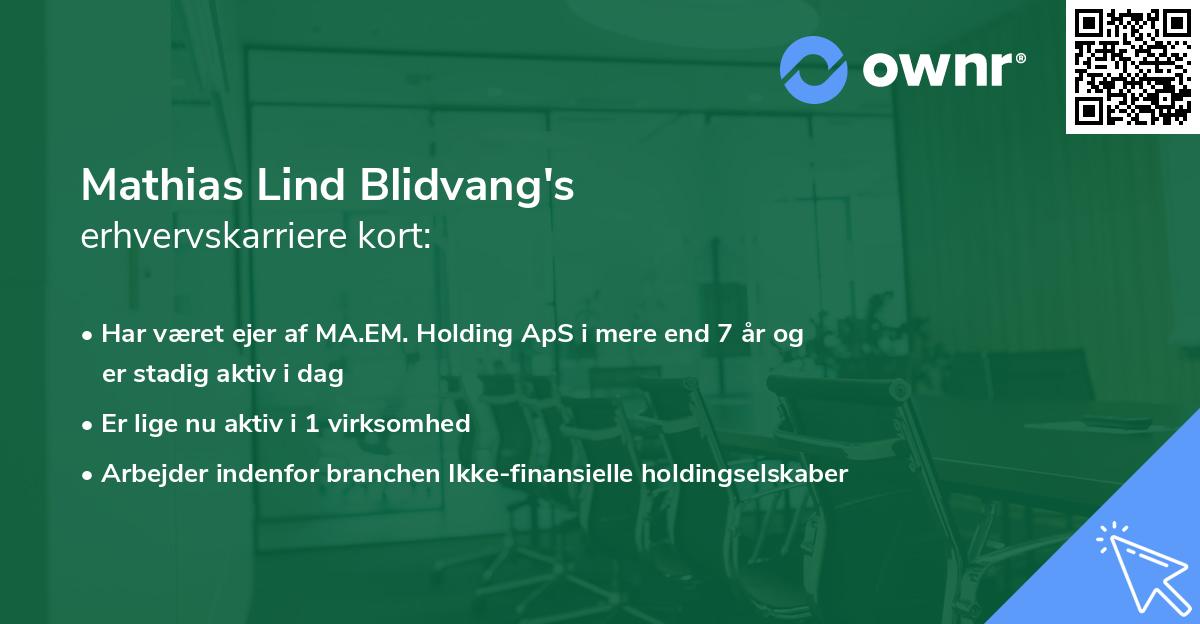 ownr®

Mathias Lind Blidvang's
erhvervskarriere kort:

• Har været ejer af MA.EM. Holding ApS i mere end 7 år og er stadig aktiv i dag
• Er lige nu aktiv i 1 virksomhed
• Arbejder indenfor branchen Ikke-finansielle holdingselskaber